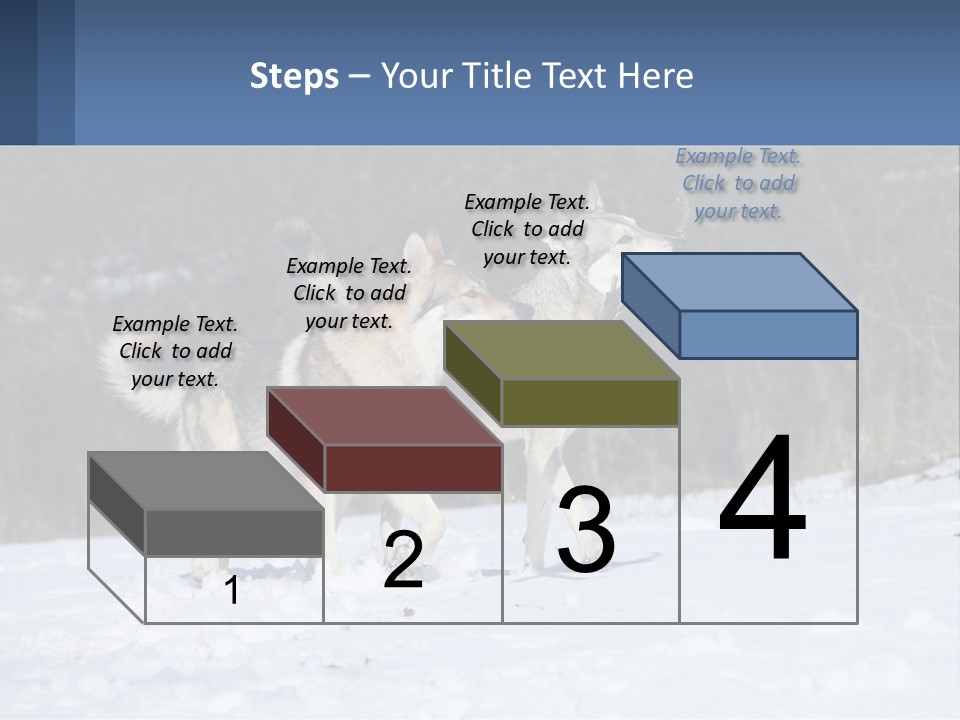 Steps – Your Title Text Here

Example Text. Click to add your text.

Example Text. Click to add your text.

Example Text. Click to add your text.

Example Text. Click to add your text.

1

2

3

4